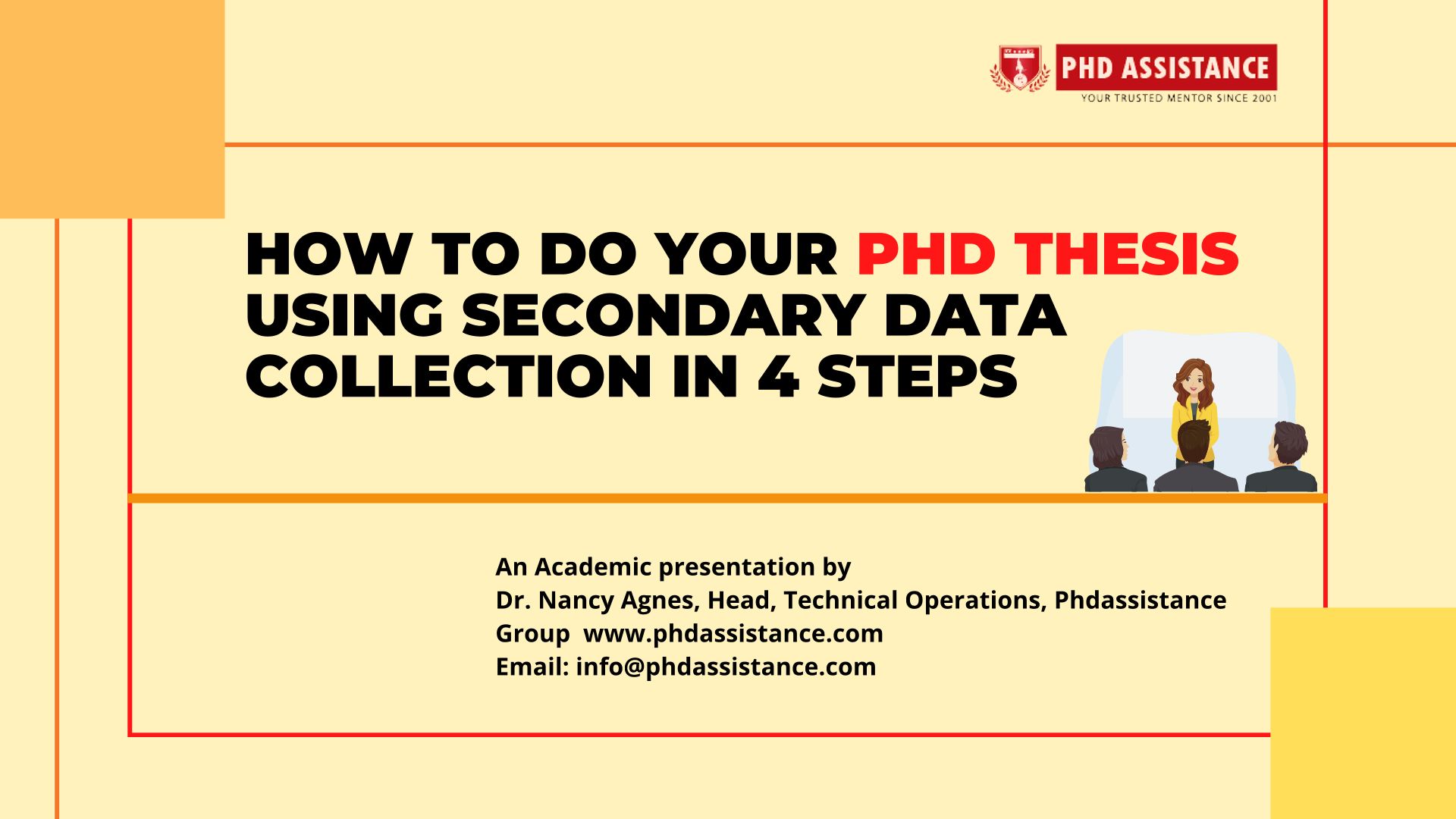 PHD ASSISTANCE
YOUR TRUSTED MENTOR SINCE 2001

HOW TO DO YOUR PHD THESIS USING SECONDARY DATA COLLECTION IN 4 STEPS

An Academic presentation by
Dr. Nancy Agnes, Head, Technical Operations, Phdassistance Group www.phdassistance.com
Email: info@phdassistance.com